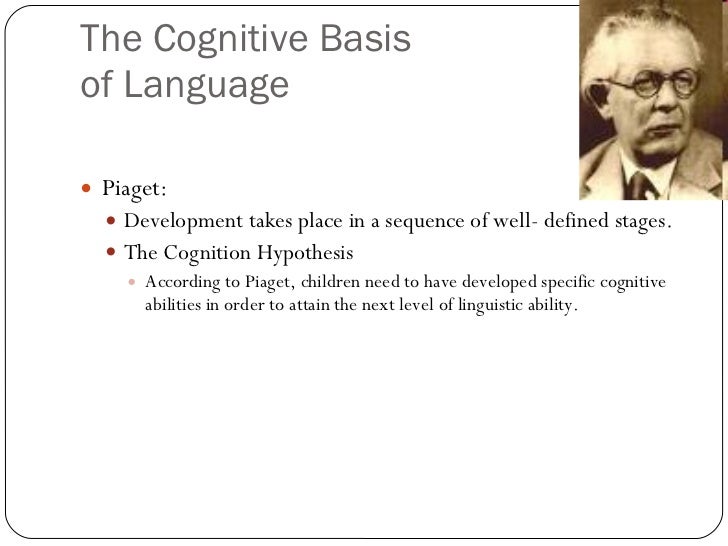 The Cognitive Basis of Language

- Piaget:
  - Development takes place in a sequence of well- defined stages.
  - The Cognition Hypothesis
    - According to Piaget, children need to have developed specific cognitive abilities in order to attain the next level of linguistic ability.